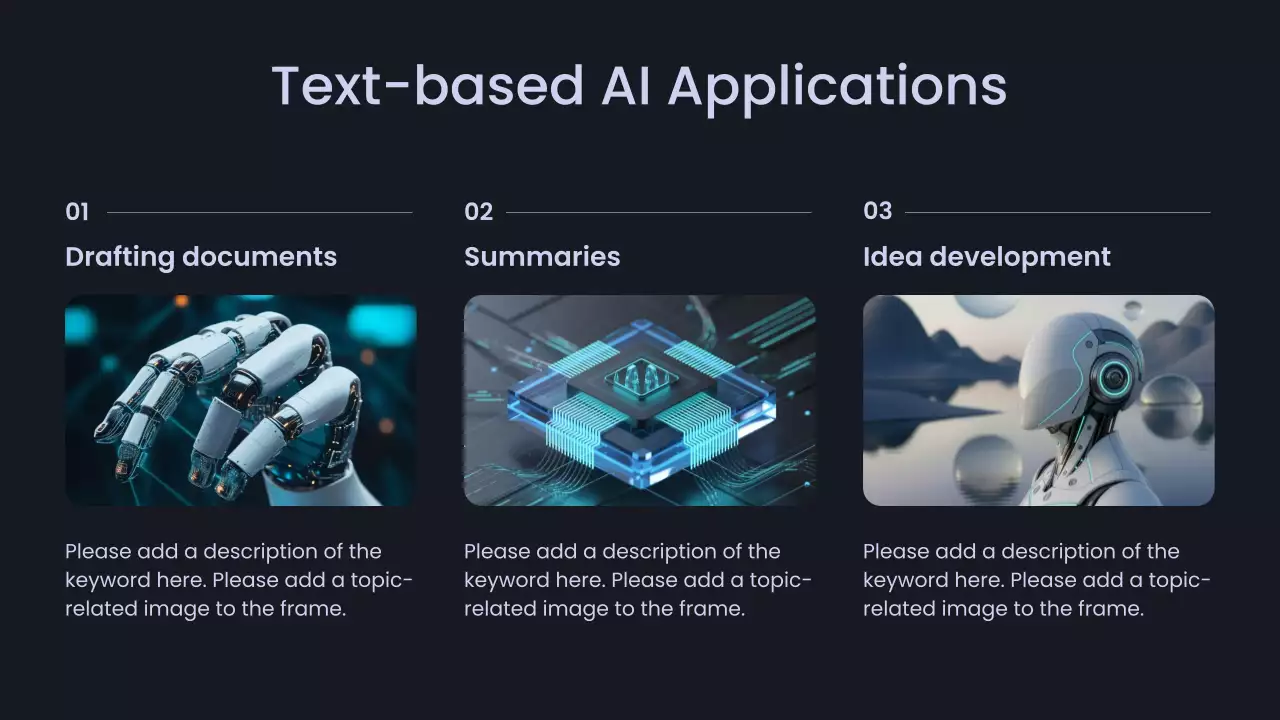 Text-based AI Applications

01

Drafting documents

Please add a description of the keyword here. Please add a topic-related image to the frame.

02

Summaries

Please add a description of the keyword here. Please add a topic-related image to the frame.

03

Idea development

Please add a description of the keyword here. Please add a topic-related image to the frame.